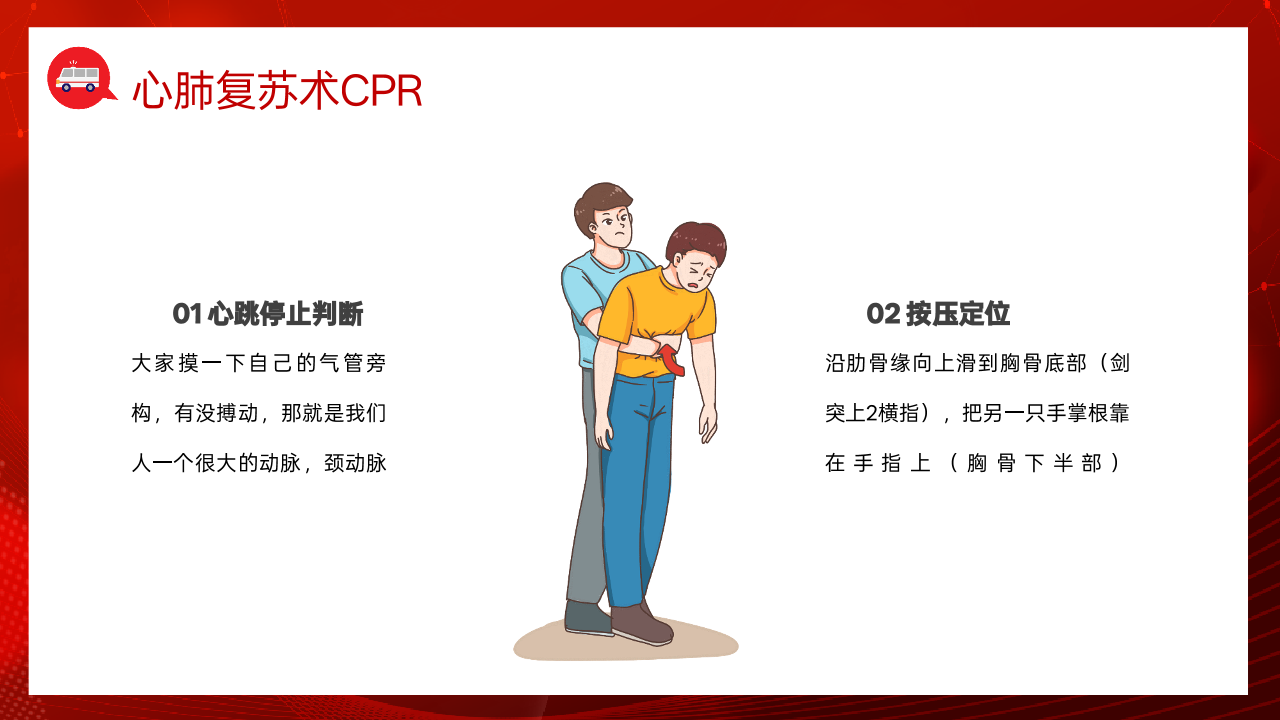 心肺复苏术CPR

01 心跳停止判断

大家摸一下自己的气管旁构，有没搏动，那就是我们人一个很大的动脉，颈动脉

02 按压定位

沿肋骨缘向上滑到胸骨底部（剑突上2横指），把另一只手掌根靠在手指上（胸骨下半部）